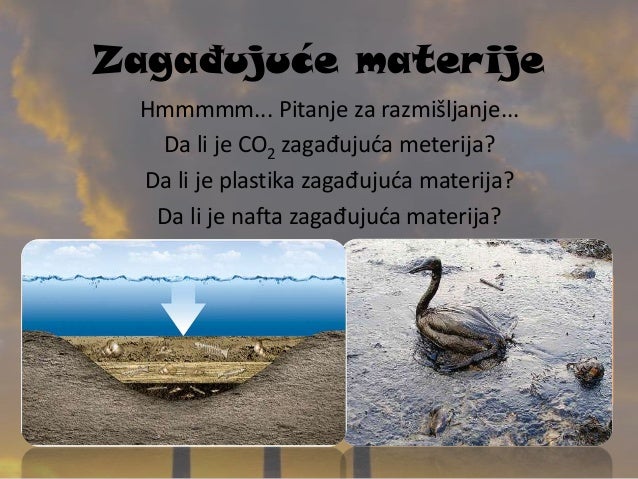 Zagađujuće materije

Hmmmmm... Pitanje za razmišljanje...

Da li je $CO_2$ zagađujuća meterija?

Da li je plastika zagađujuća materija?

Da li je nafta zagađujuća materija?